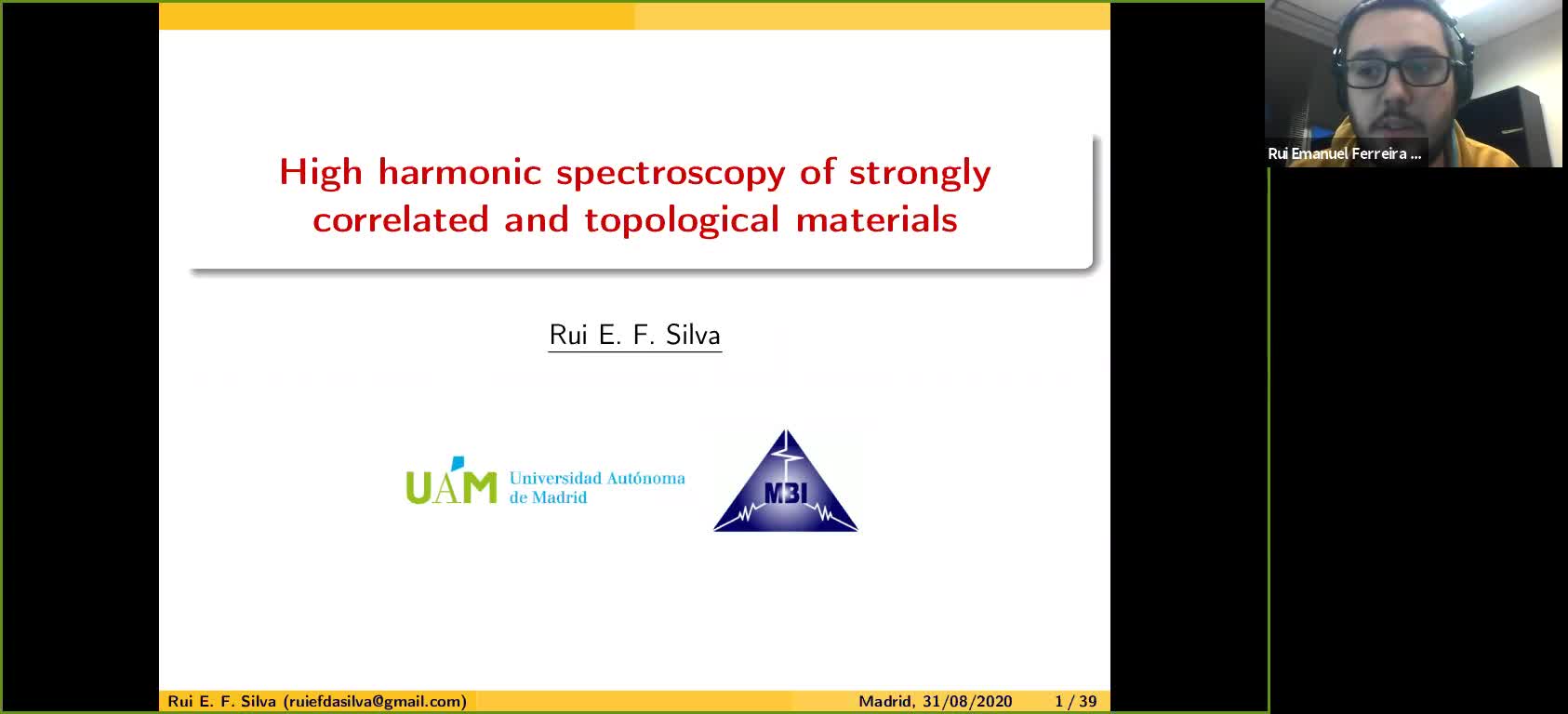 Rui Emanuel Ferreira ...

High harmonic spectroscopy of strongly correlated and topological materials

Rui E. F. Silva

UAM Universidad Autónoma de Madrid

MBI

Rui E. F. Silva (ruiefdasilva@gmail.com) Madrid, 31/08/2020 1 / 39